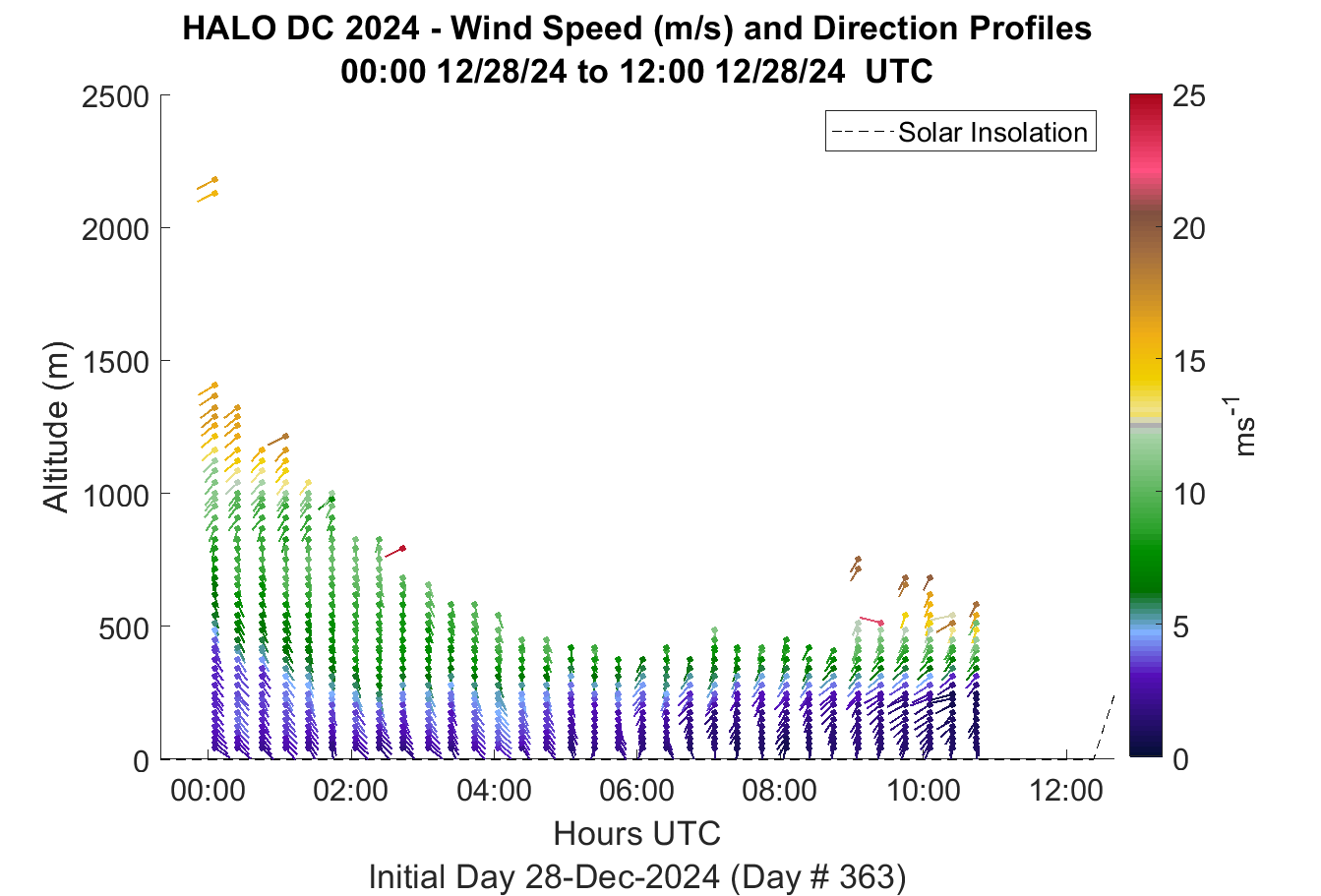 HALO DC 2024 - Wind Speed (m/s) and Direction Profiles
00:00 12/28/24 to 12:00 12/28/24 UTC

Solar Insolation

Altitude (m)

2500
2000
1500
1000
500
0

00:00
02:00
04:00
06:00
08:00
10:00
12:00

Hours UTC

Initial Day 28-Dec-2024 (Day # 363)

25
20
15
10
5
0

$ms^{-1}$